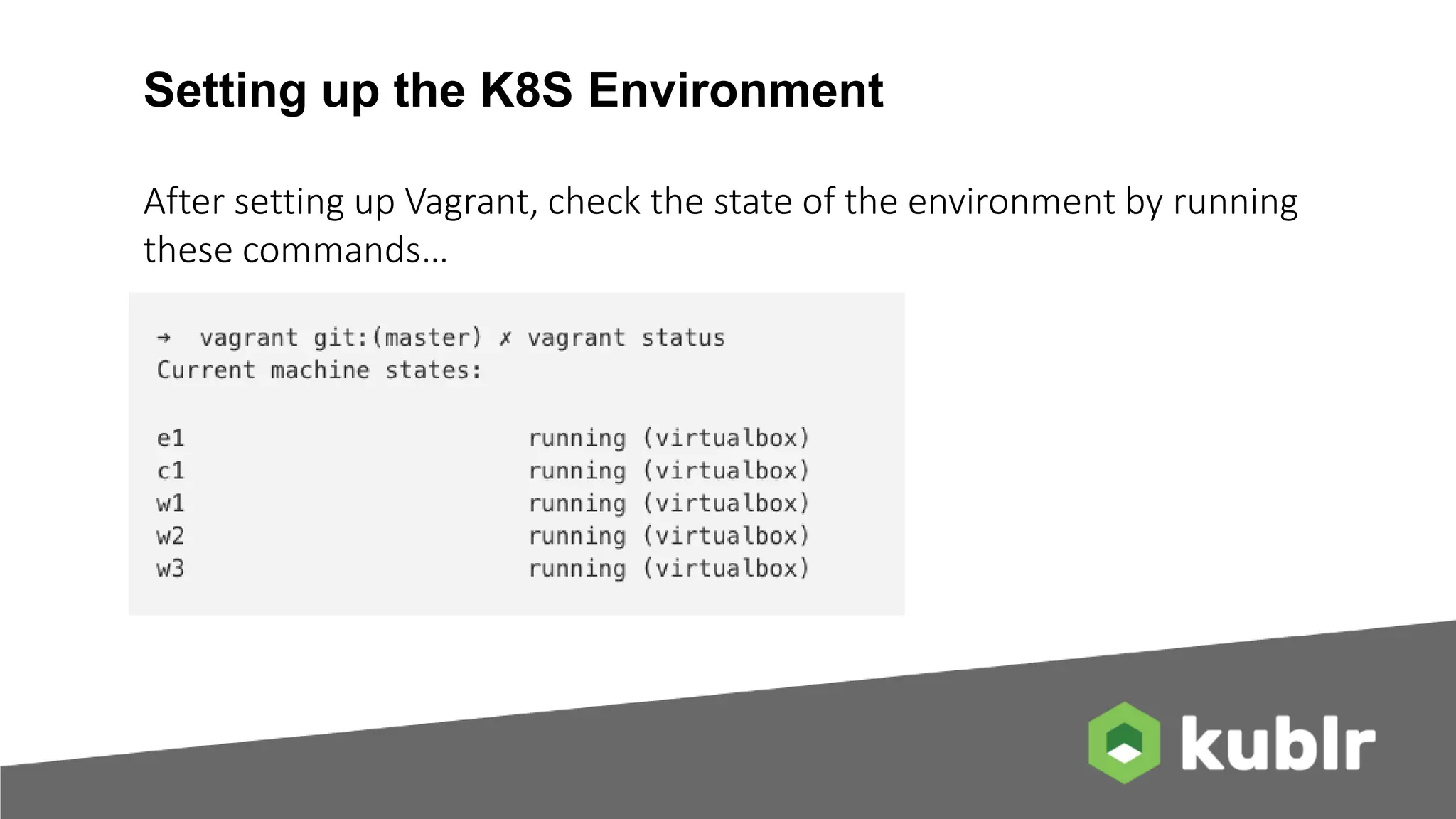 Setting up the K8S Environment

After setting up Vagrant, check the state of the environment by running these commands…

→ vagrant git:(master) ✗ vagrant status
Current machine states:

e1 running (virtualbox)
c1 running (virtualbox)
w1 running (virtualbox)
w2 running (virtualbox)
w3 running (virtualbox)

kublr